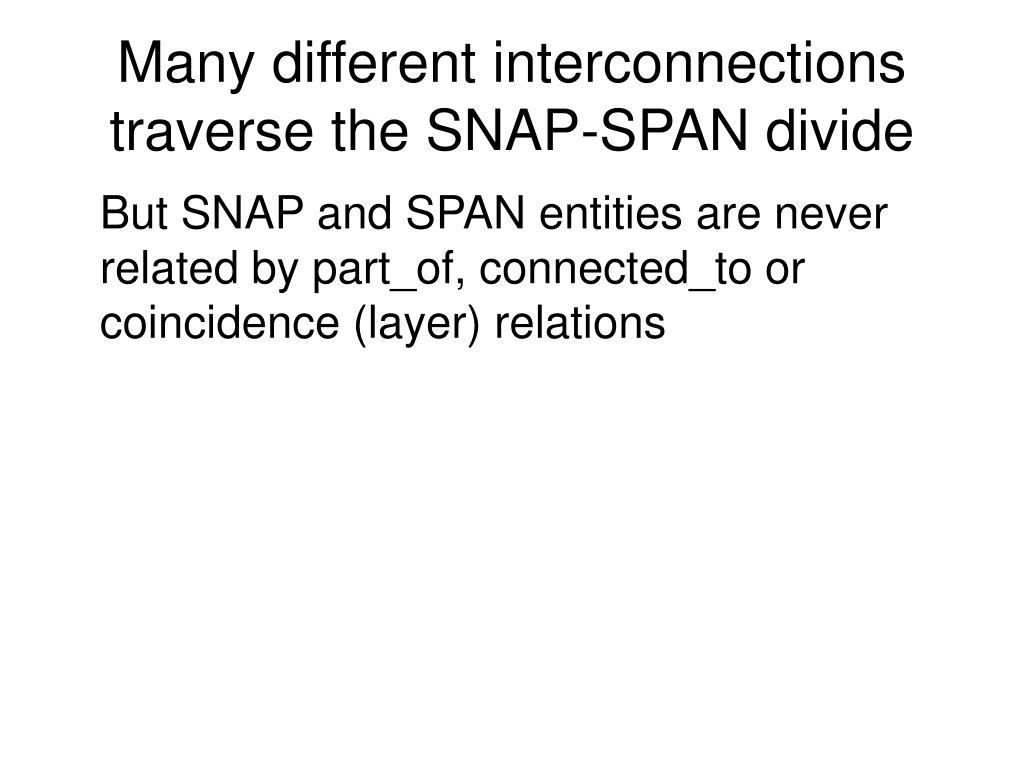 Many different interconnections traverse the SNAP-SPAN divide

But SNAP and SPAN entities are never related by part_of, connected_to or coincidence (layer) relations